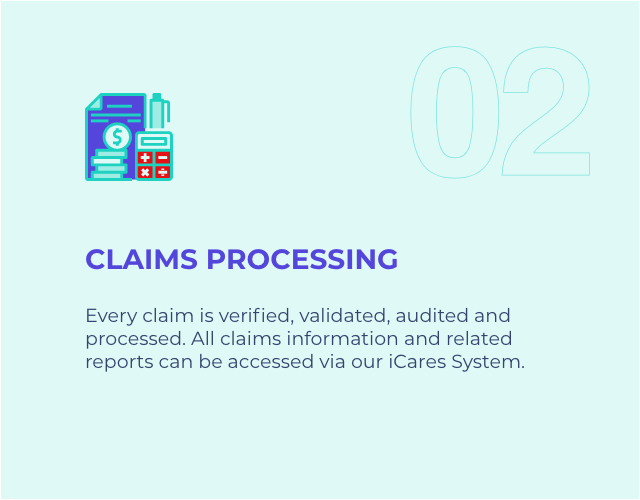 02

CLAIMS PROCESSING

Every claim is verified, validated, audited and processed. All claims information and related reports can be accessed via our iCares System.